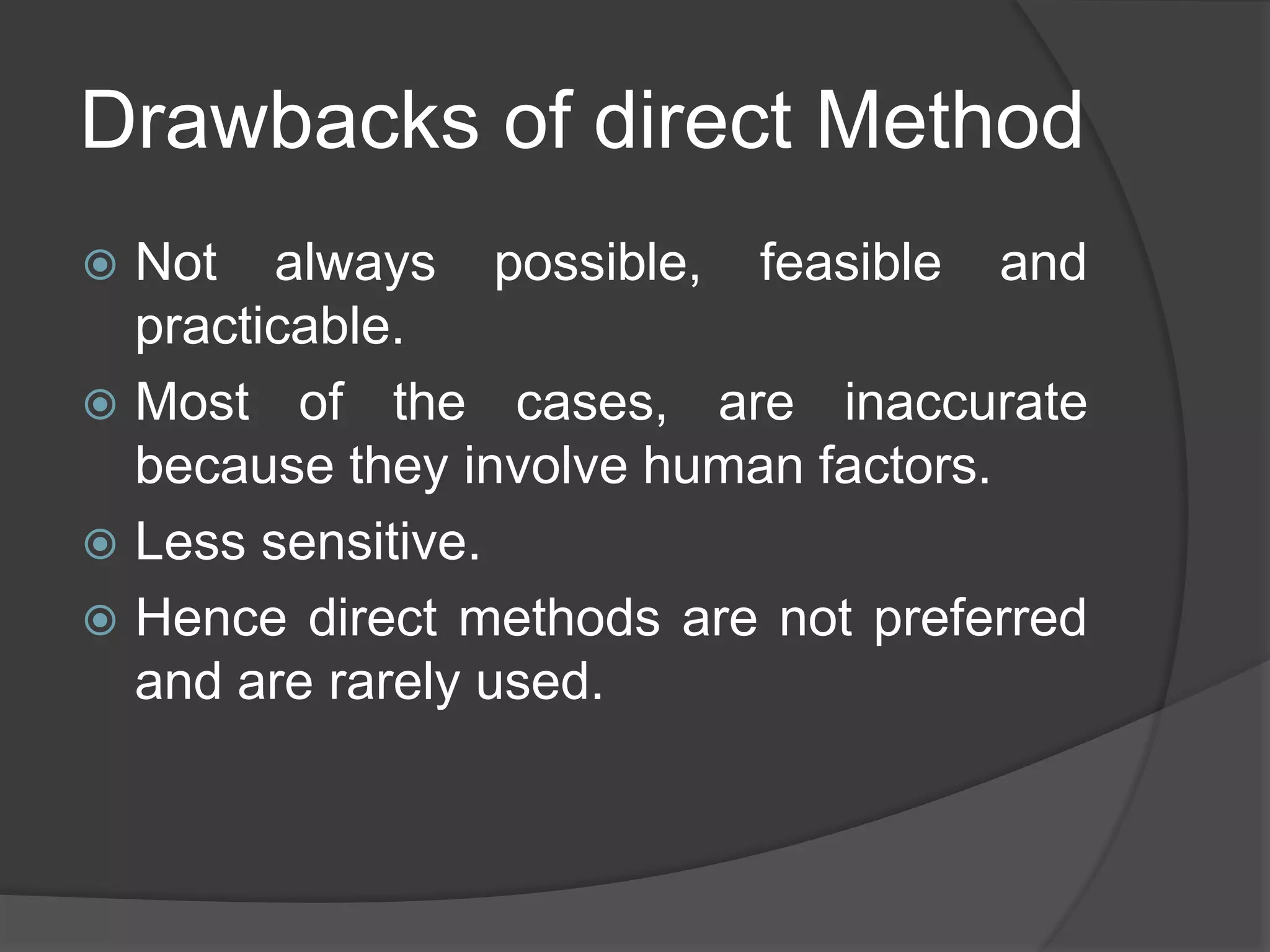 Drawbacks of direct Method

Not always possible, feasible and practicable.

Most of the cases, are inaccurate because they involve human factors.

Less sensitive.

Hence direct methods are not preferred and are rarely used.